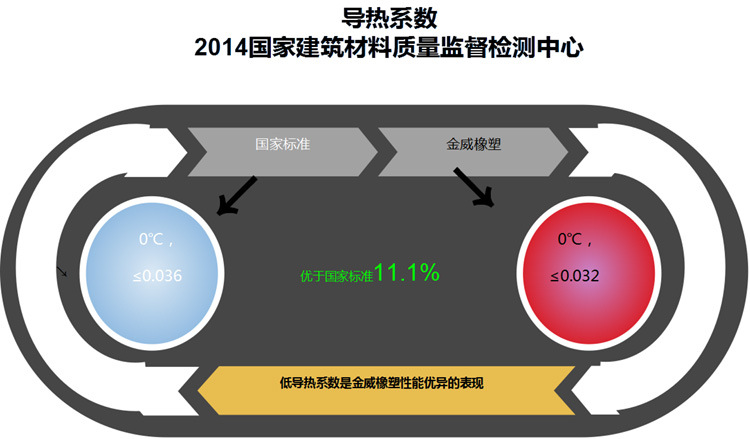 导热系数
2014国家建筑材料质量监督检测中心

国家标准

金威橡塑

0℃，

≤0.036

优于国家标准11.1%

0℃，

≤0.032

低导热系数是金威橡塑性能优异的表现